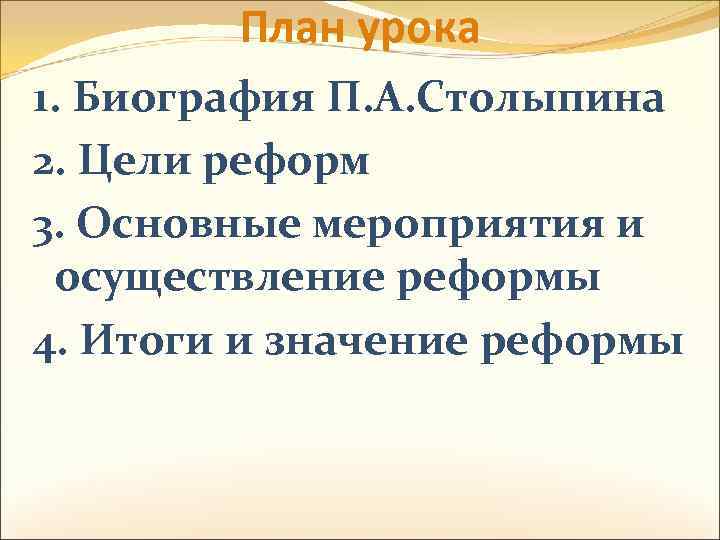 План урока

1. Биография П.А.Столыпина

2. Цели реформ

3. Основные мероприятия и осуществление реформы

4. Итоги и значение реформы